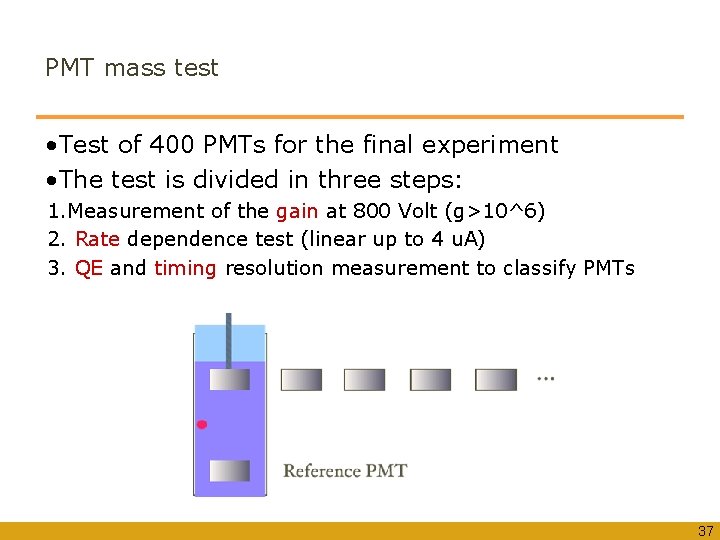 PMT mass test

•Test of 400 PMTs for the final experiment

•The test is divided in three steps:

1.Measurement of the gain at 800 Volt (g>10^6)

2. Rate dependence test (linear up to 4 uA)

3. QE and timing resolution measurement to classify PMTs

...

Reference PMT

37